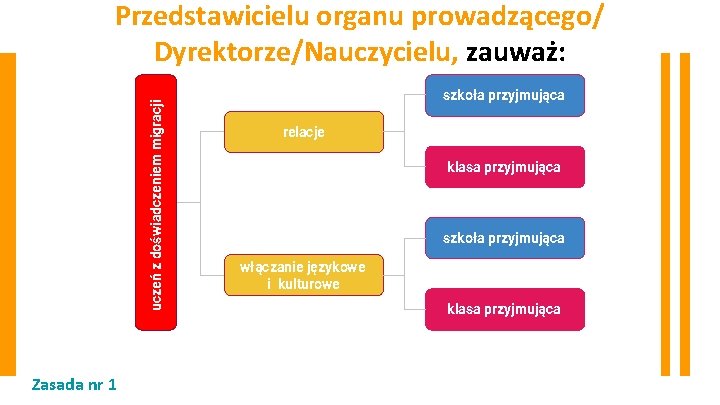 Przedstawicielu organu prowadzącego/ Dyrektorze/Nauczycielu, zauważ:

uczeń z doświadczeniem migracji

relacje

szkoła przyjmująca

klasa przyjmująca

włączanie językowe i kulturowe

szkoła przyjmująca

klasa przyjmująca

Zasada nr 1